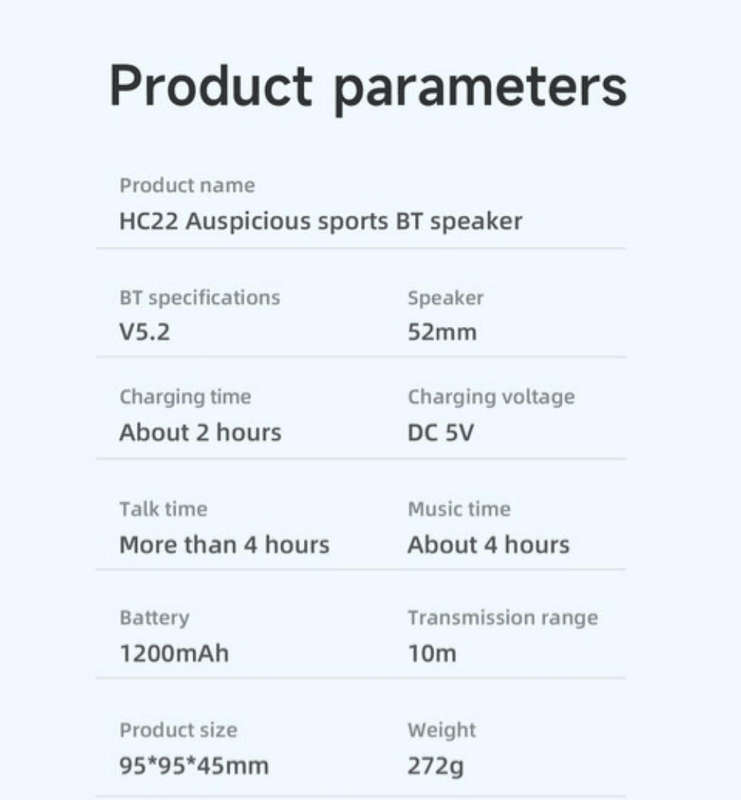 Product parameters

Product name
HC22 Auspicious sports BT speaker

BT specifications
V5.2

Speaker
52mm

Charging time
About 2 hours

Charging voltage
DC 5V

Talk time
More than 4 hours

Music time
About 4 hours

Battery
1200mAh

Transmission range
10m

Product size
95*95*45mm

Weight
272g